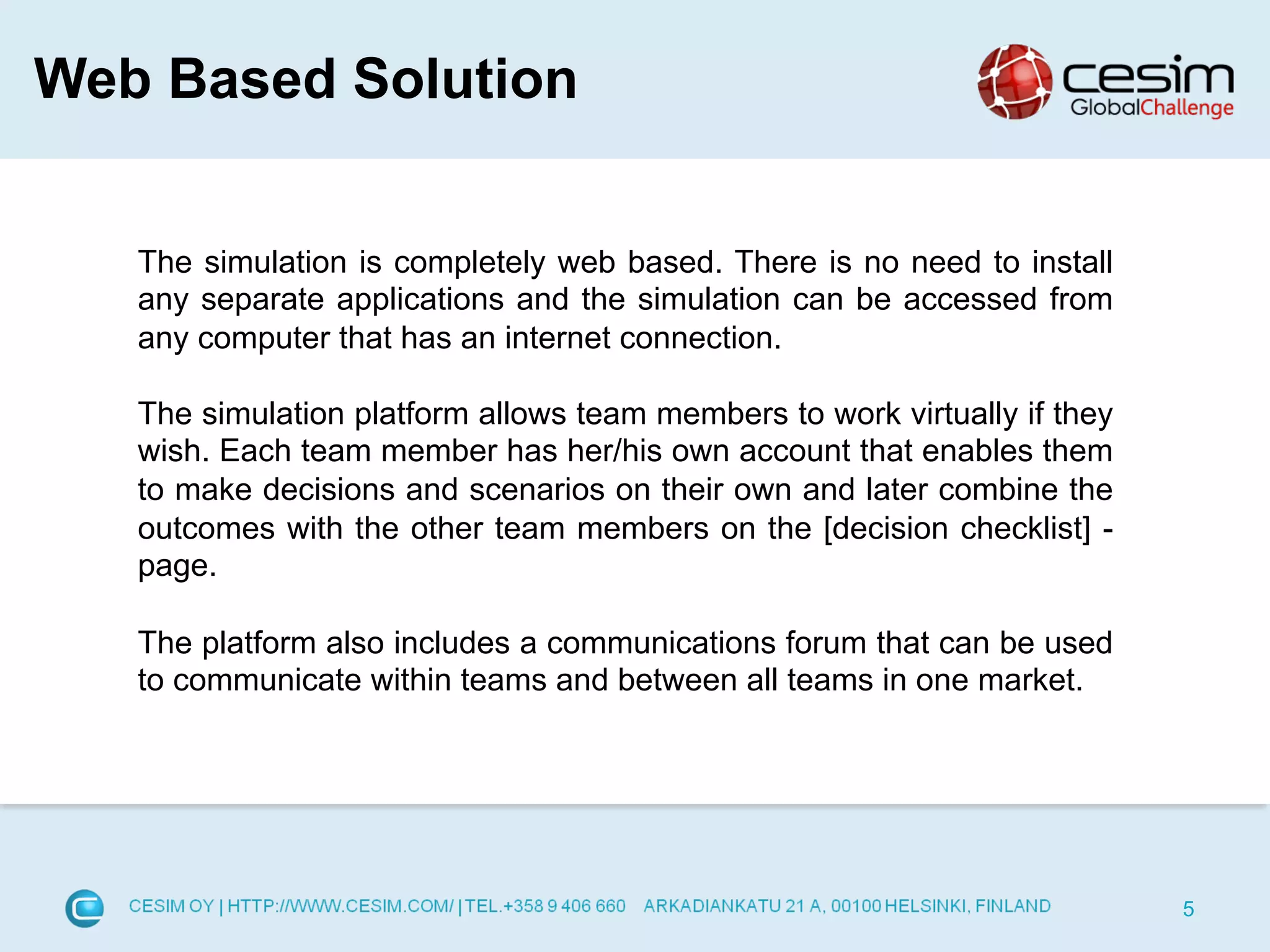 Web Based Solution

cesim GlobalChallenge

The simulation is completely web based. There is no need to install any separate applications and the simulation can be accessed from any computer that has an internet connection.

The simulation platform allows team members to work virtually if they wish. Each team member has her/his own account that enables them to make decisions and scenarios on their own and later combine the outcomes with the other team members on the [decision checklist] - page.

The platform also includes a communications forum that can be used to communicate within teams and between all teams in one market.

CESIM OY | HTTP://WWW.CESIM.COM/ | TEL.+358 9 406 660 ARKADIANKATU 21 A, 00100 HELSINKI, FINLAND

5